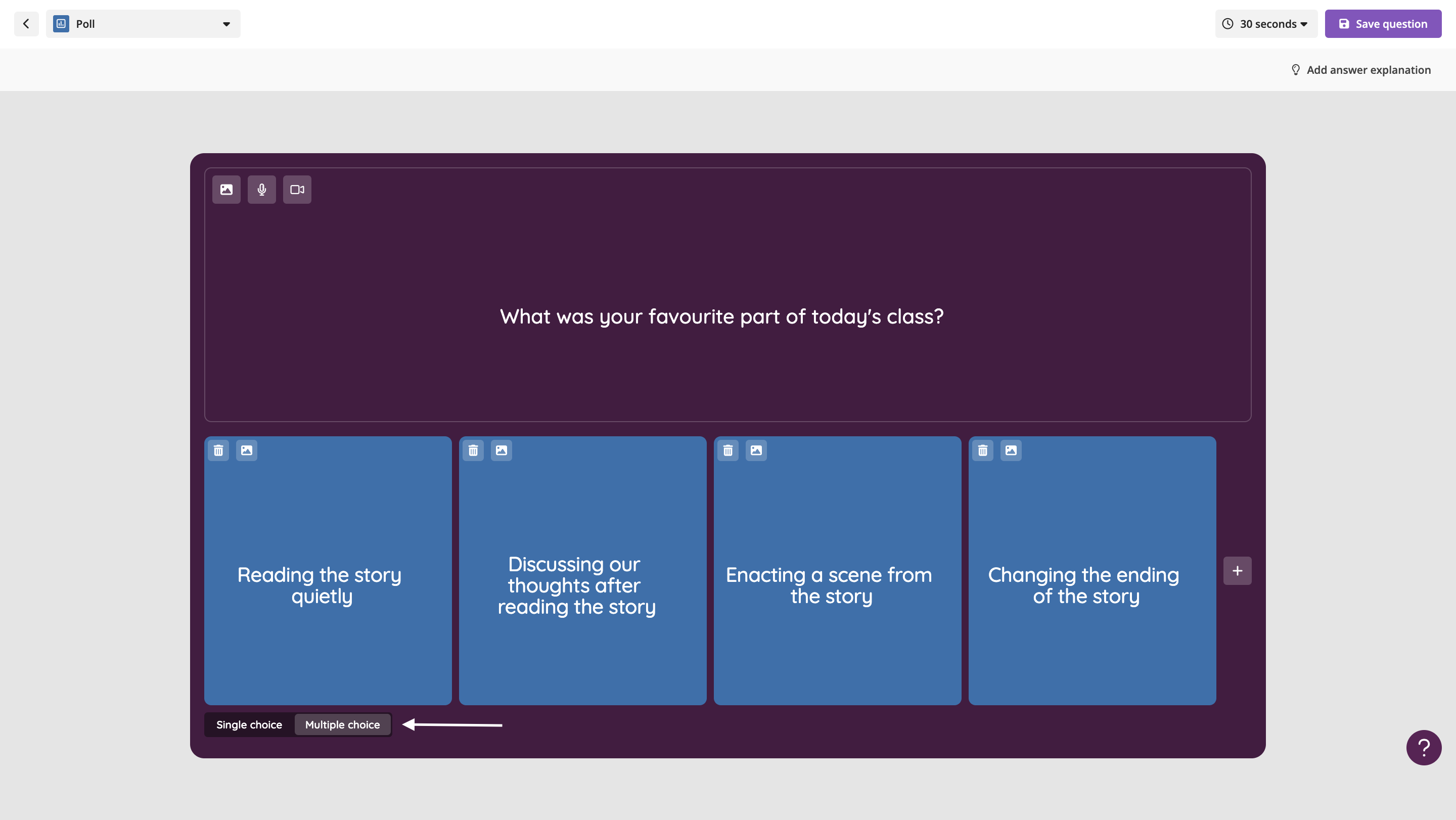 Poll

30 seconds

Save question

Add answer explanation

What was your favourite part of today's class?

Reading the story quietly

Discussing our thoughts after reading the story

Enacting a scene from the story

Changing the ending of the story

+

Single choice

Multiple choice

?